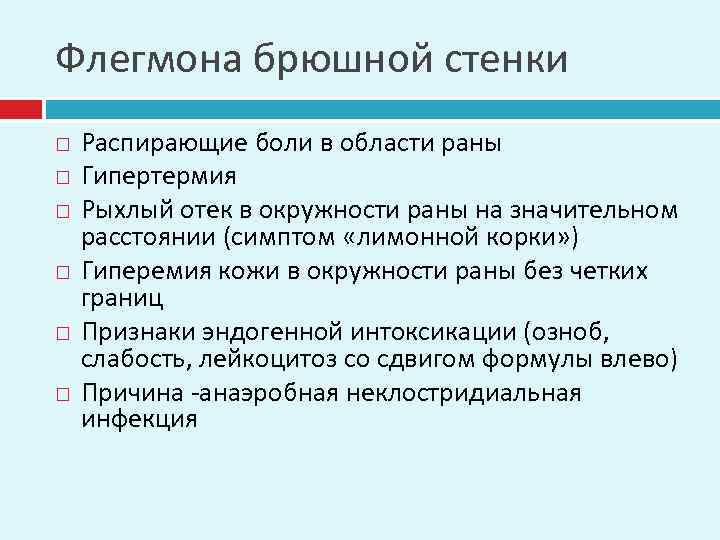 Флегмона брюшной стенки

□ Распирающие боли в области раны
□ Гипертермия
□ Рыхлый отек в окружности раны на значительном расстоянии (симптом «лимонной корки»)
□ Гиперемия кожи в окружности раны без четких границ
□ Признаки эндогенной интоксикации (озноб, слабость, лейкоцитоз со сдвигом формулы влево)
□ Причина -анаэробная неклостридиальная инфекция